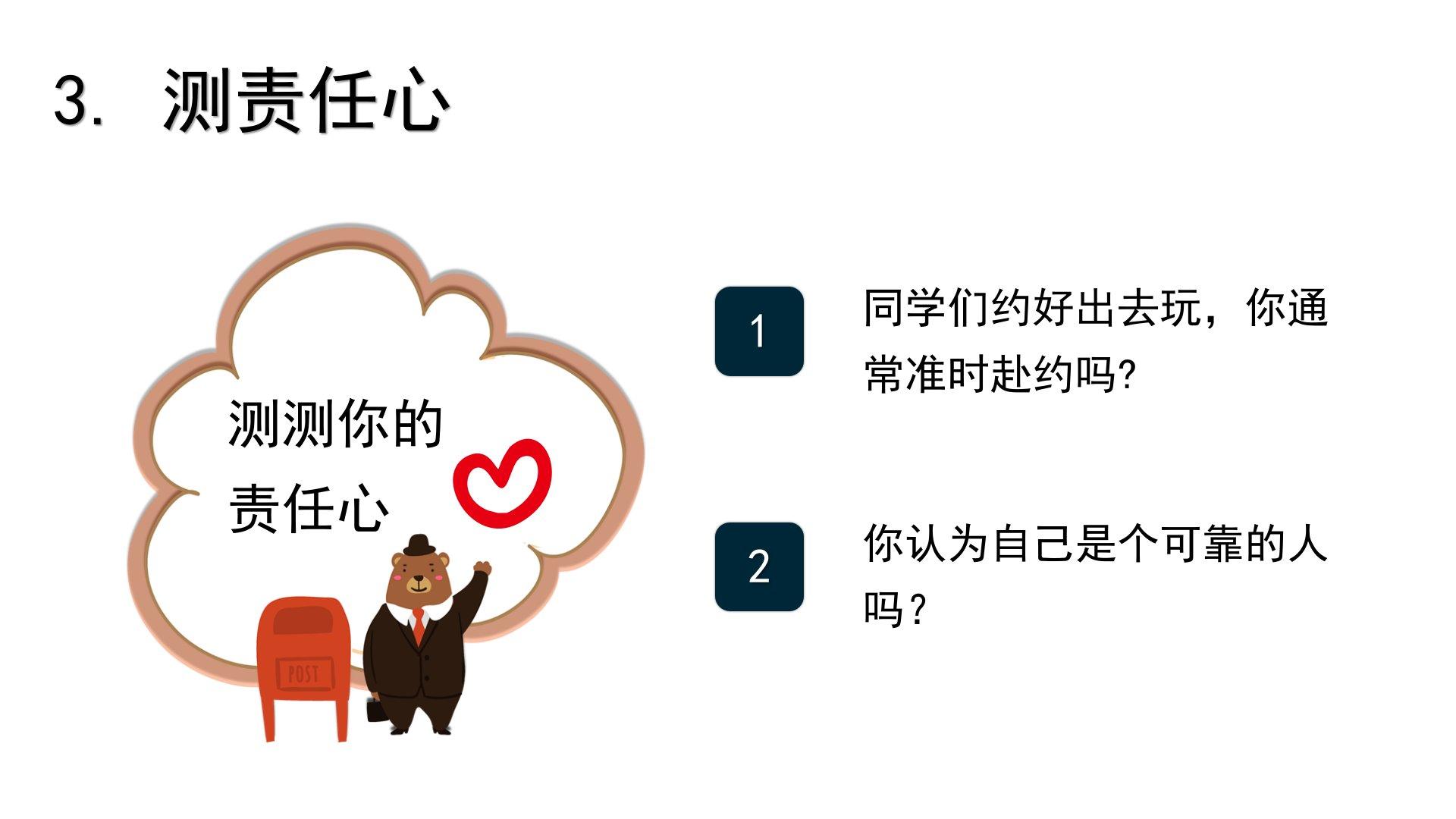 3. 测责任心

测测你的责任心

POST

1

同学们约好出去玩，你通常准时赴约吗?

2

你认为自己是个可靠的人吗？